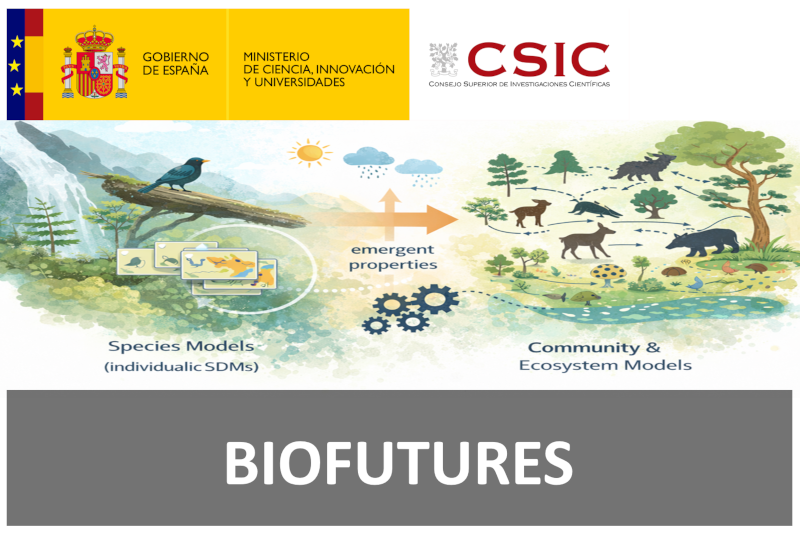 GOBIERNO DE ESPAÑA

MINISTERIO DE CIENCIA, INNOVACIÓN Y UNIVERSIDADES

CSIC
CONSEJO SUPERIOR DE INVESTIGACIONES CIENTÍFICAS

emergent properties

Species Models (individualic SDMs)

Community & Ecosystem Models

BIOFUTURES